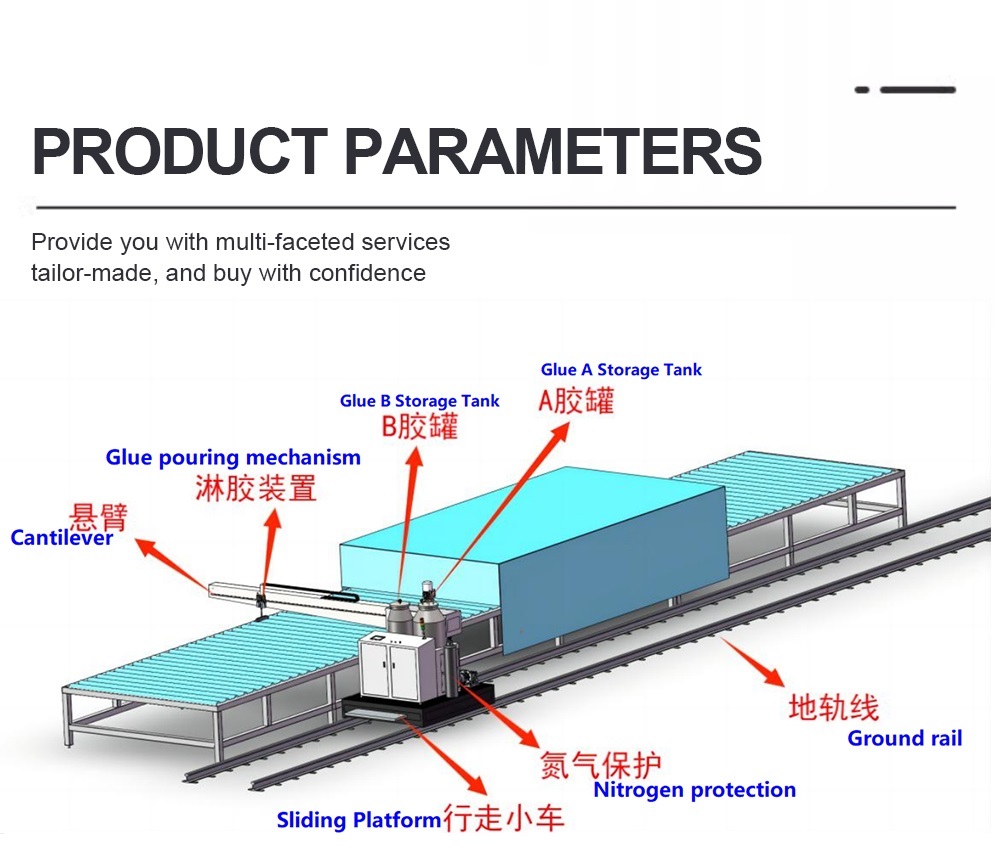 PRODUCT PARAMETERS

Provide you with multi-faceted services tailor-made, and buy with confidence

Glue A Storage Tank
A胶罐

Glue B Storage Tank
B胶罐

Glue pouring mechanism
淋胶装置

悬臂
Cantilever

地轨线
Ground rail

氮气保护
Nitrogen protection

Sliding Platform行走小车